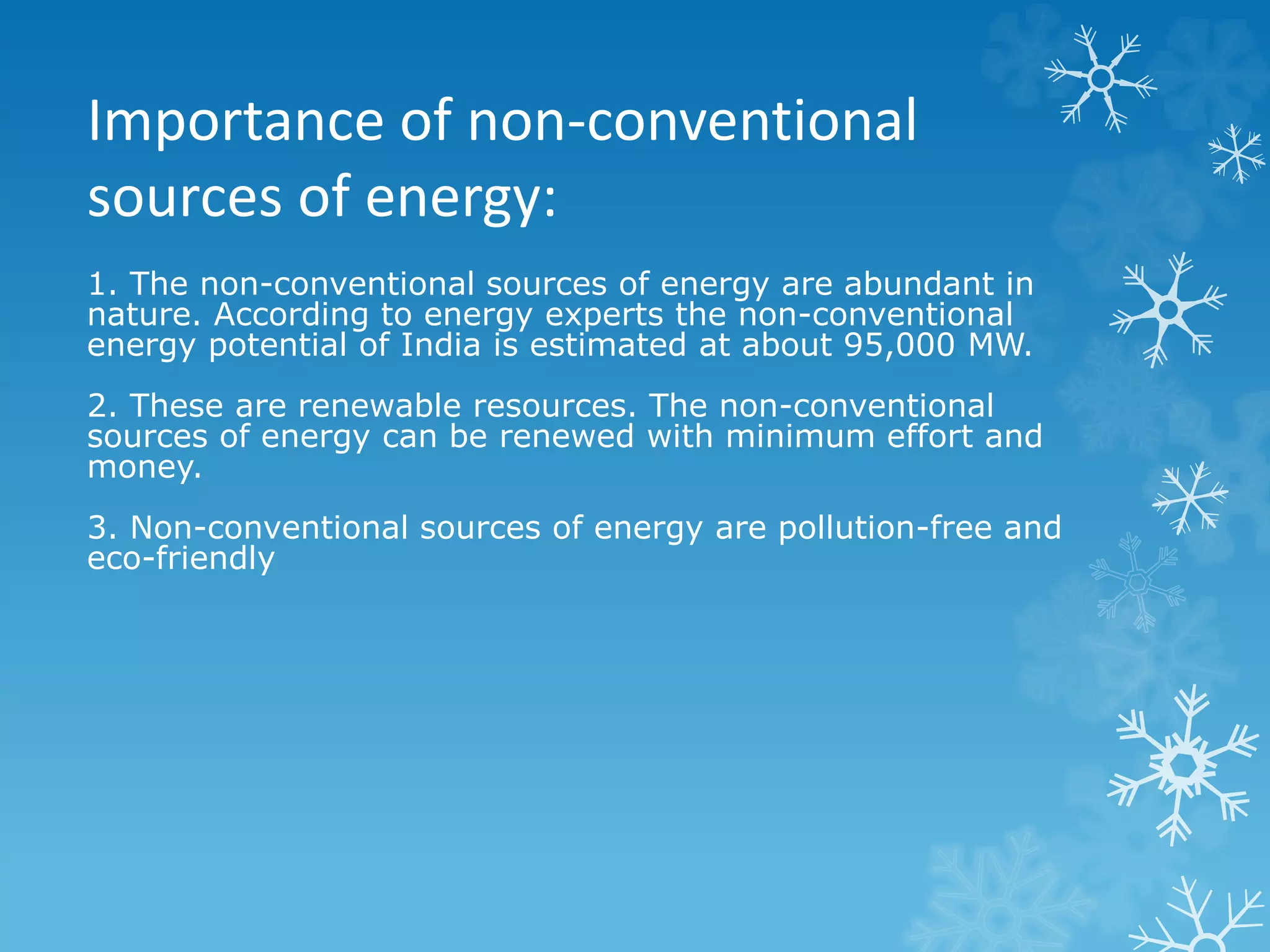 Importance of non-conventional sources of energy:

1. The non-conventional sources of energy are abundant in nature. According to energy experts the non-conventional energy potential of India is estimated at about 95,000 MW.

2. These are renewable resources. The non-conventional sources of energy can be renewed with minimum effort and money.

3. Non-conventional sources of energy are pollution-free and eco-friendly